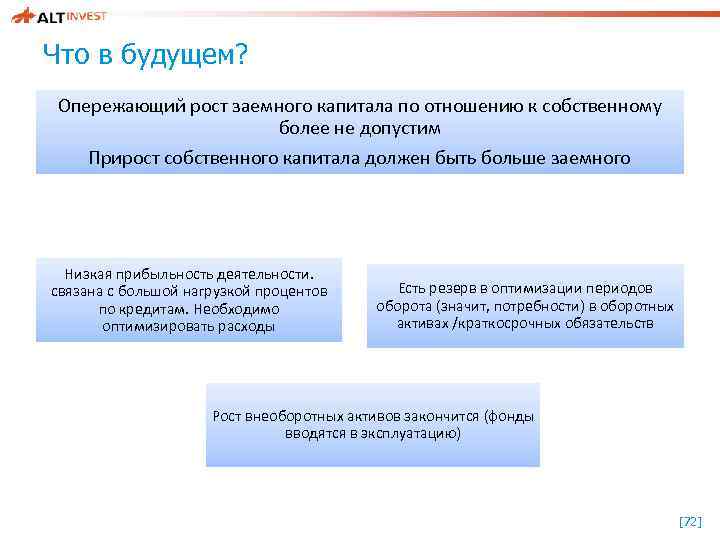 ALT INVEST

Что в будущем?

Опережающий рост заемного капитала по отношению к собственному более не допустим

Прирост собственного капитала должен быть больше заемного

Низкая прибыльность деятельности. связана с большой нагрузкой процентов по кредитам. Необходимо оптимизировать расходы

Есть резерв в оптимизации периодов оборота (значит, потребности) в оборотных активах /краткосрочных обязательств

Рост внеоборотных активов закончится (фонды вводятся в эксплуатацию)

[72]